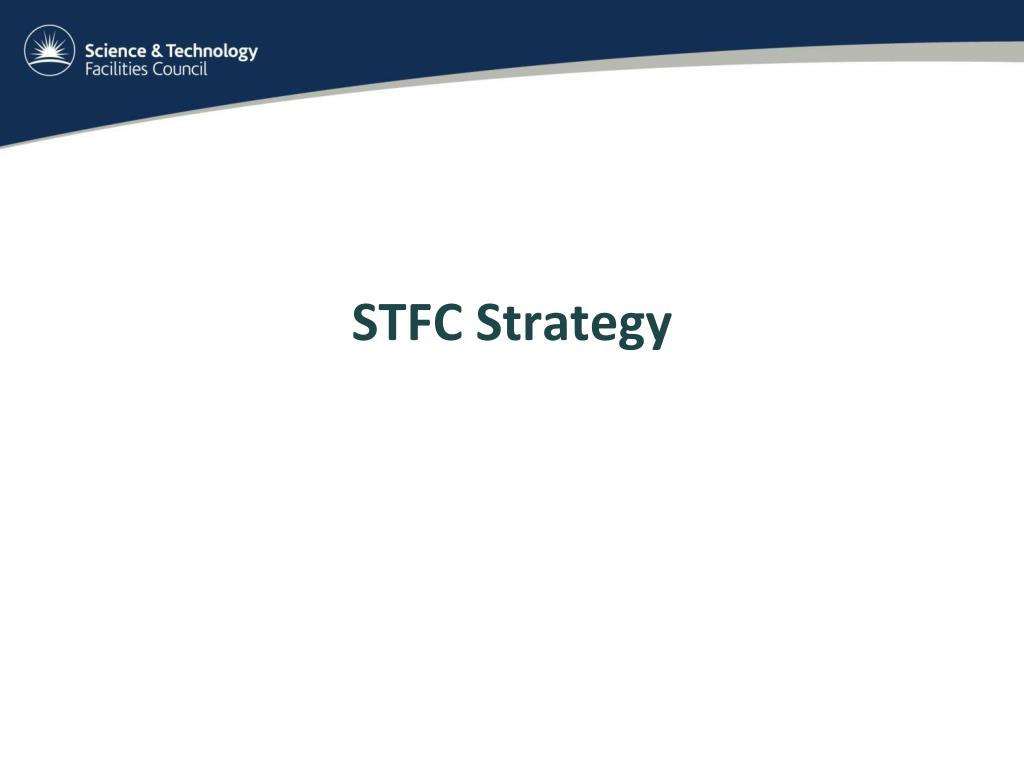 Science & Technology
Facilities Council

STFC Strategy